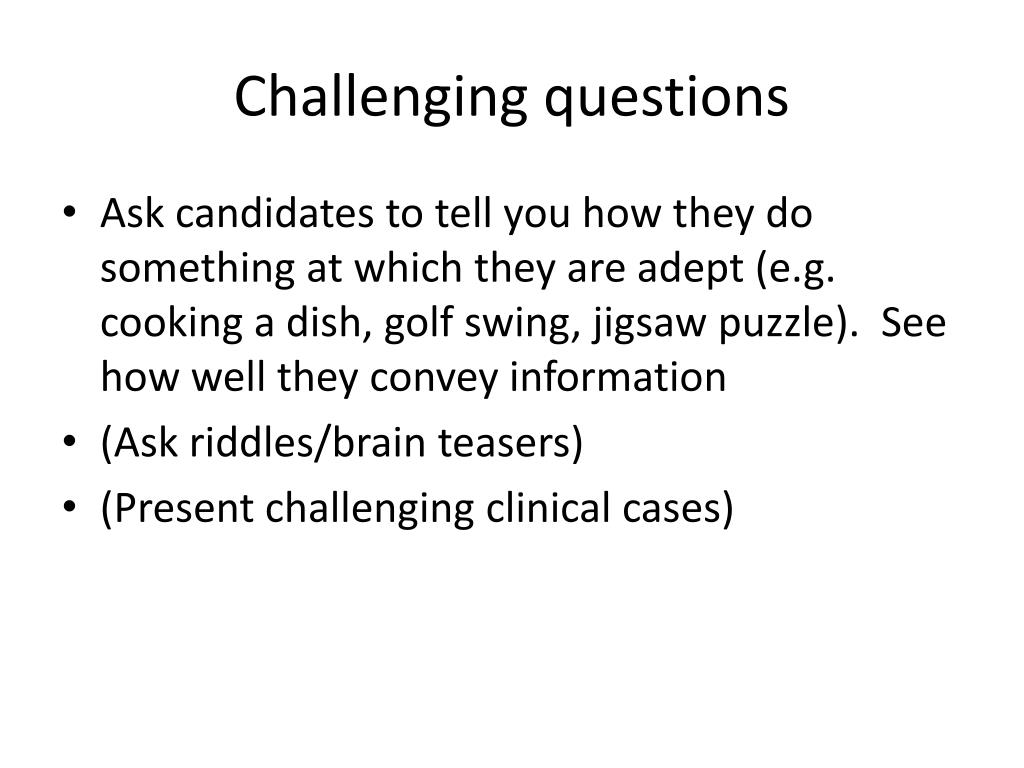 Challenging questions

• Ask candidates to tell you how they do something at which they are adept (e.g. cooking a dish, golf swing, jigsaw puzzle).  See how well they convey information
• (Ask riddles/brain teasers)
• (Present challenging clinical cases)